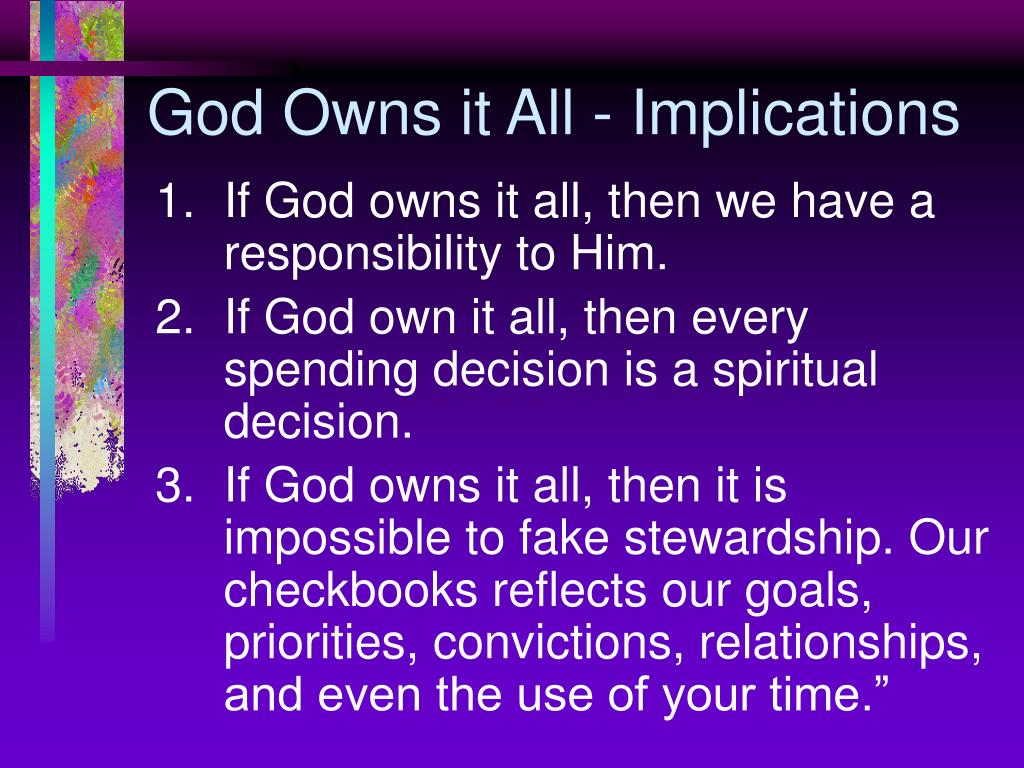 God Owns it All - Implications

1. If God owns it all, then we have a responsibility to Him.
2. If God own it all, then every spending decision is a spiritual decision.
3. If God owns it all, then it is impossible to fake stewardship. Our checkbooks reflects our goals, priorities, convictions, relationships, and even the use of your time.”